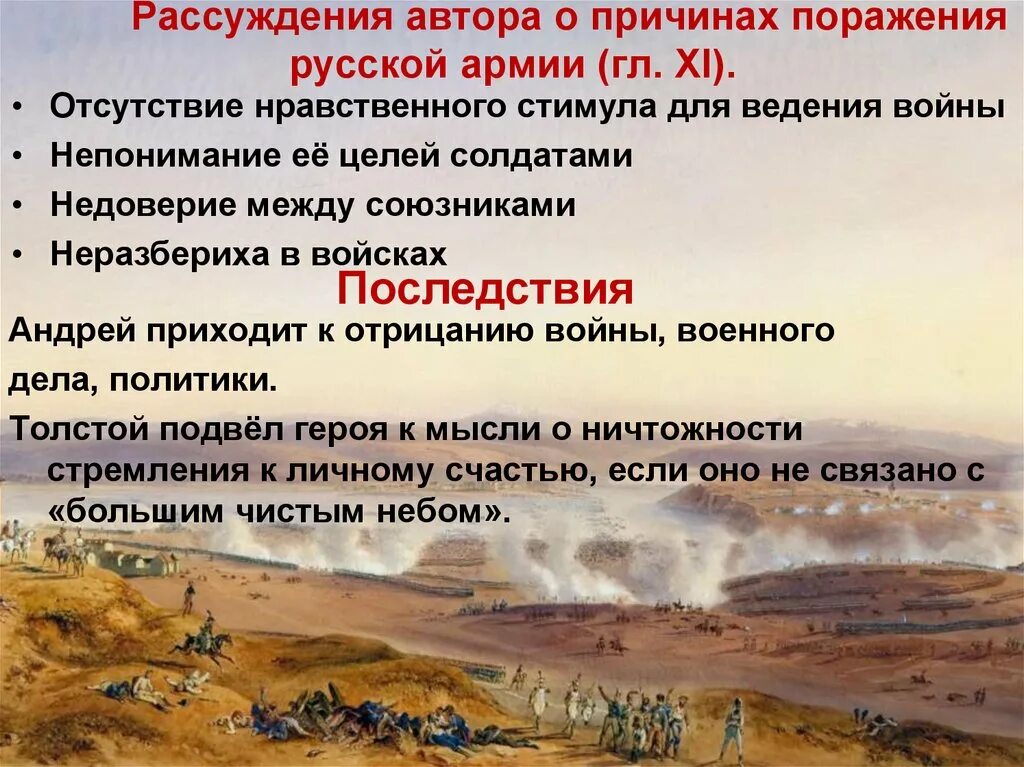 Рассуждения автора о причинах поражения русской армии (гл. XI).

• Отсутствие нравственного стимула для ведения войны
• Непонимание её целей солдатами
• Недоверие между союзниками
• Неразбериха в войсках

Последствия

Андрей приходит к отрицанию войны, военного дела, политики.

Толстой подвёл героя к мысли о ничтожности стремления к личному счастью, если оно не связано с «большим чистым небом».